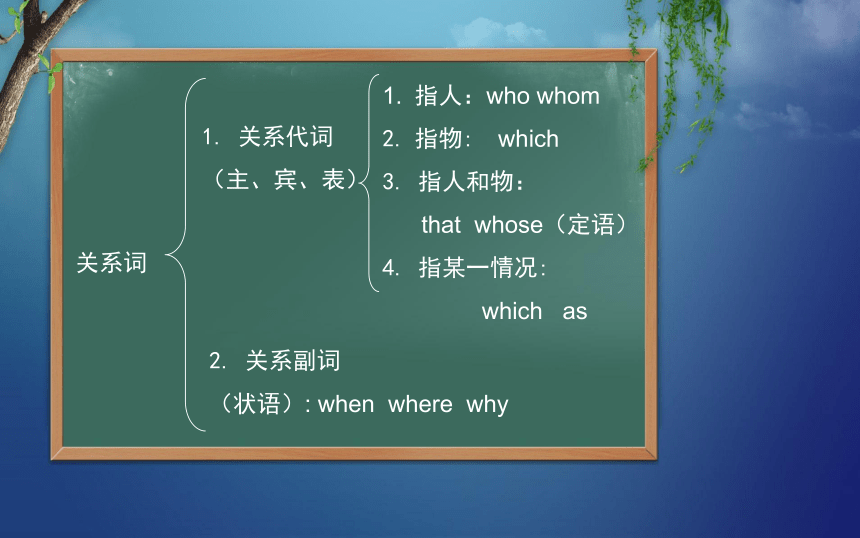 关系词

1. 关系代词
（主、宾、表）

1. 指人：who whom
2. 指物： which
3. 指人和物：
that whose（定语）
4. 指某一情况：
which as

2. 关系副词
（状语）: when where why